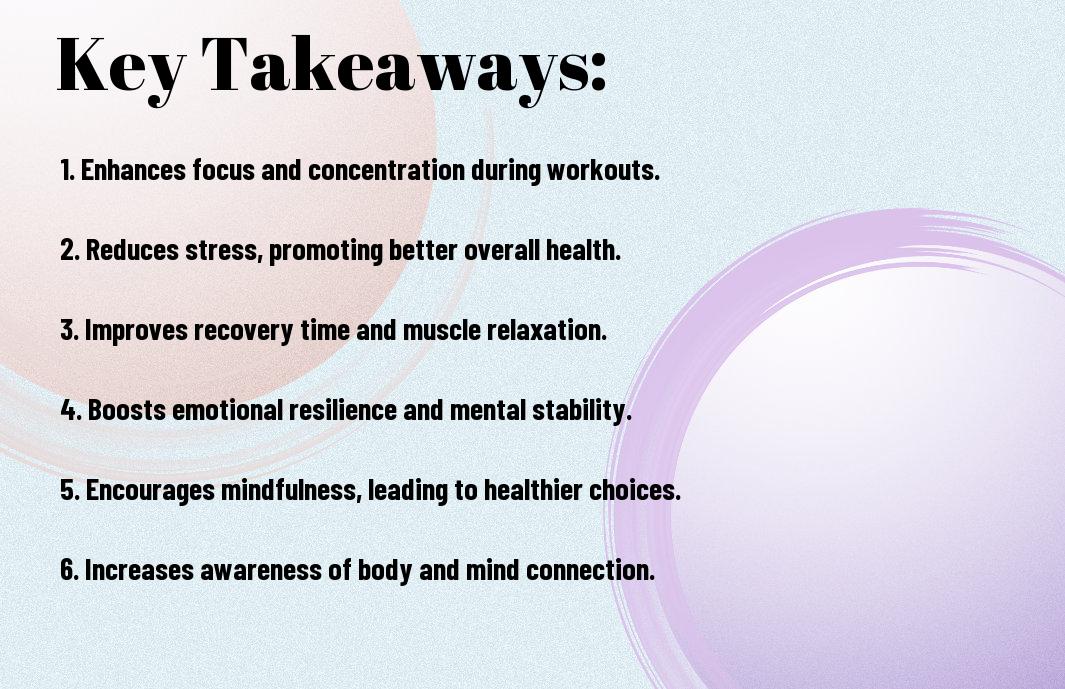 Key Takeaways:

1. Enhances focus and concentration during workouts.

2. Reduces stress, promoting better overall health.

3. Improves recovery time and muscle relaxation.

4. Boosts emotional resilience and mental stability.

5. Encourages mindfulness, leading to healthier choices.

6. Increases awareness of body and mind connection.